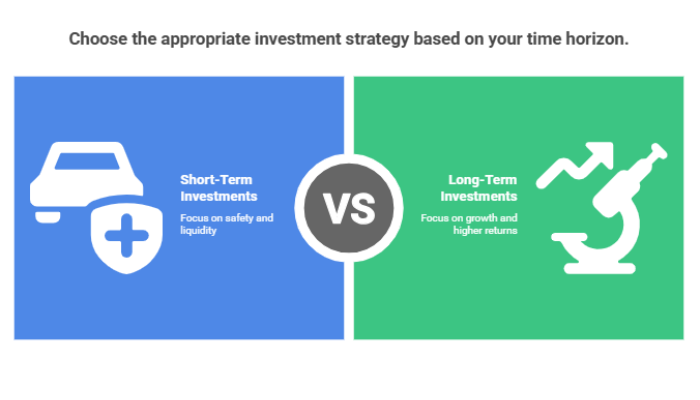 Choose the appropriate investment strategy based on your time horizon.

Short-Term Investments

Focus on safety and liquidity

VS

Long-Term Investments

Focus on growth and higher returns